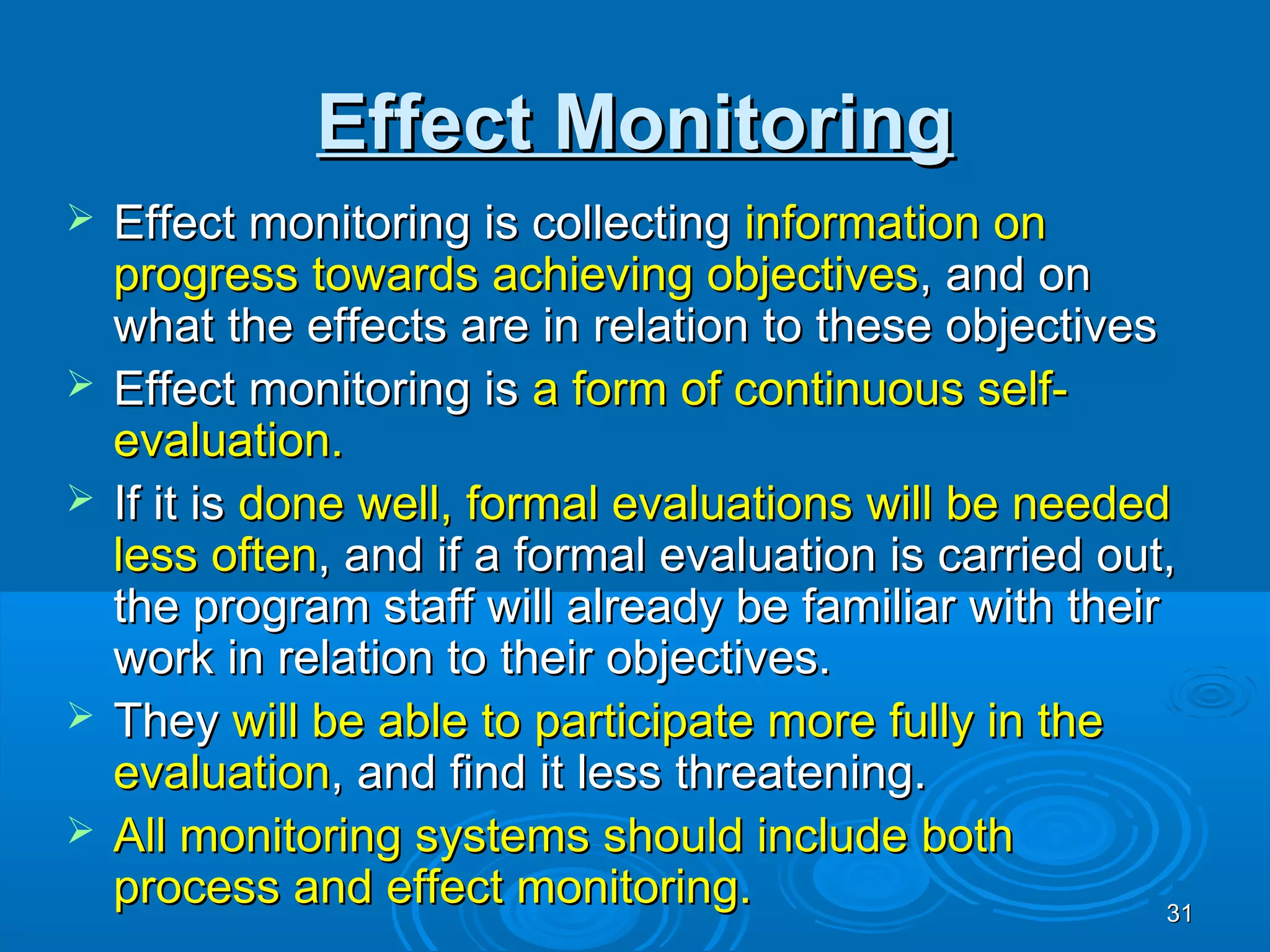 Effect Monitoring

➢ Effect monitoring is collecting information on progress towards achieving objectives, and on what the effects are in relation to these objectives

➢ Effect monitoring is a form of continuous self-evaluation.

➢ If it is done well, formal evaluations will be needed less often, and if a formal evaluation is carried out, the program staff will already be familiar with their work in relation to their objectives.

➢ They will be able to participate more fully in the evaluation, and find it less threatening.

➢ All monitoring systems should include both process and effect monitoring.

31